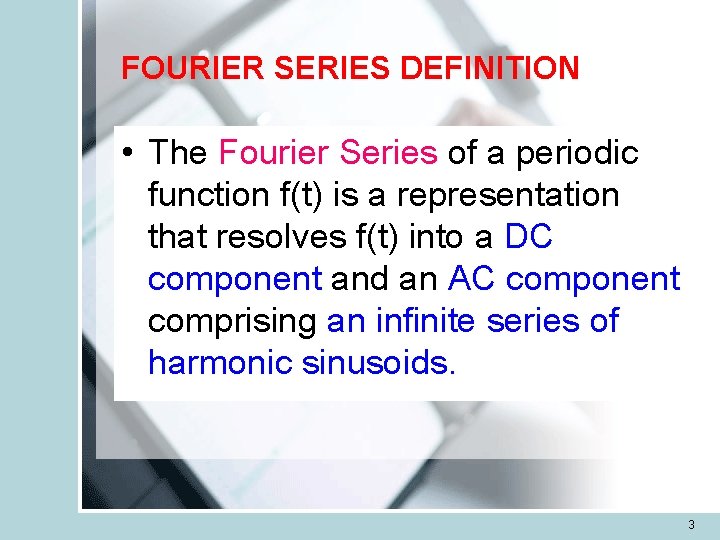 FOURIER SERIES DEFINITION

• The Fourier Series of a periodic function f(t) is a representation that resolves f(t) into a DC component and an AC component comprising an infinite series of harmonic sinusoids.

3